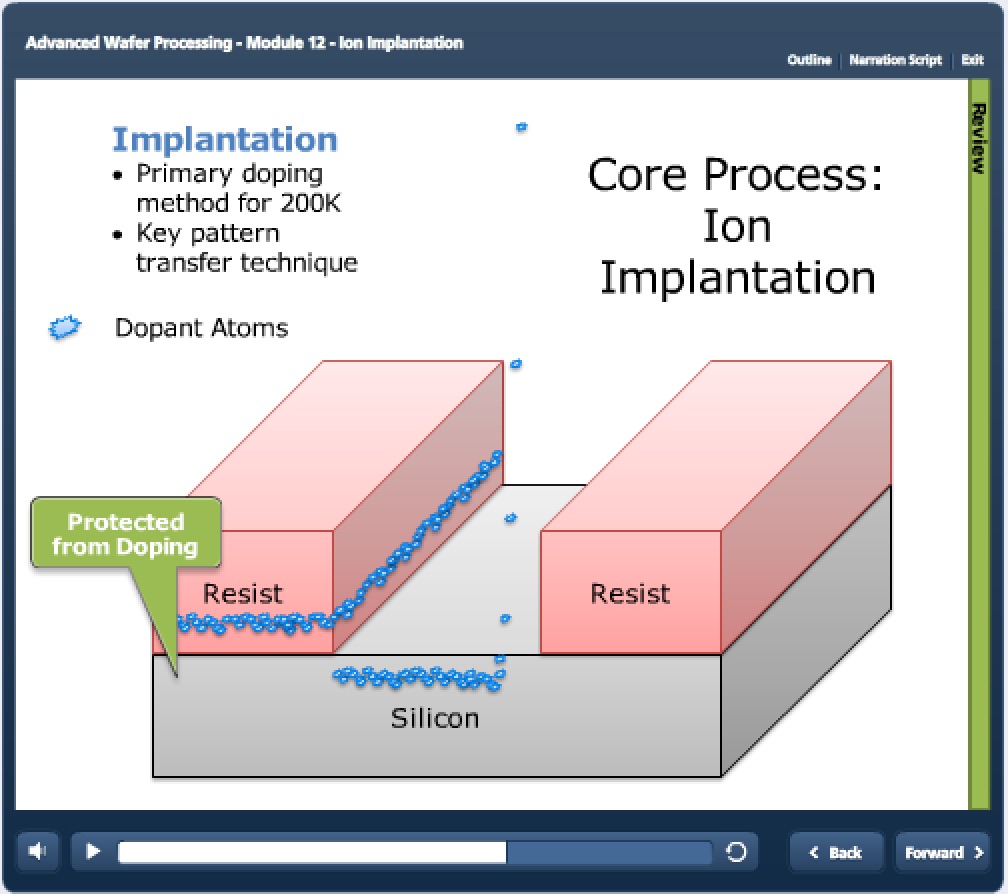 Advanced Wafer Processing - Module 12 - Ion Implantation

Outline | Narration Script | Exit

Review

Implantation
• Primary doping method for 200K
• Key pattern transfer technique

Core Process: Ion Implantation

Dopant Atoms

Protected from Doping

Resist

Resist

Silicon

< Back

Forward >